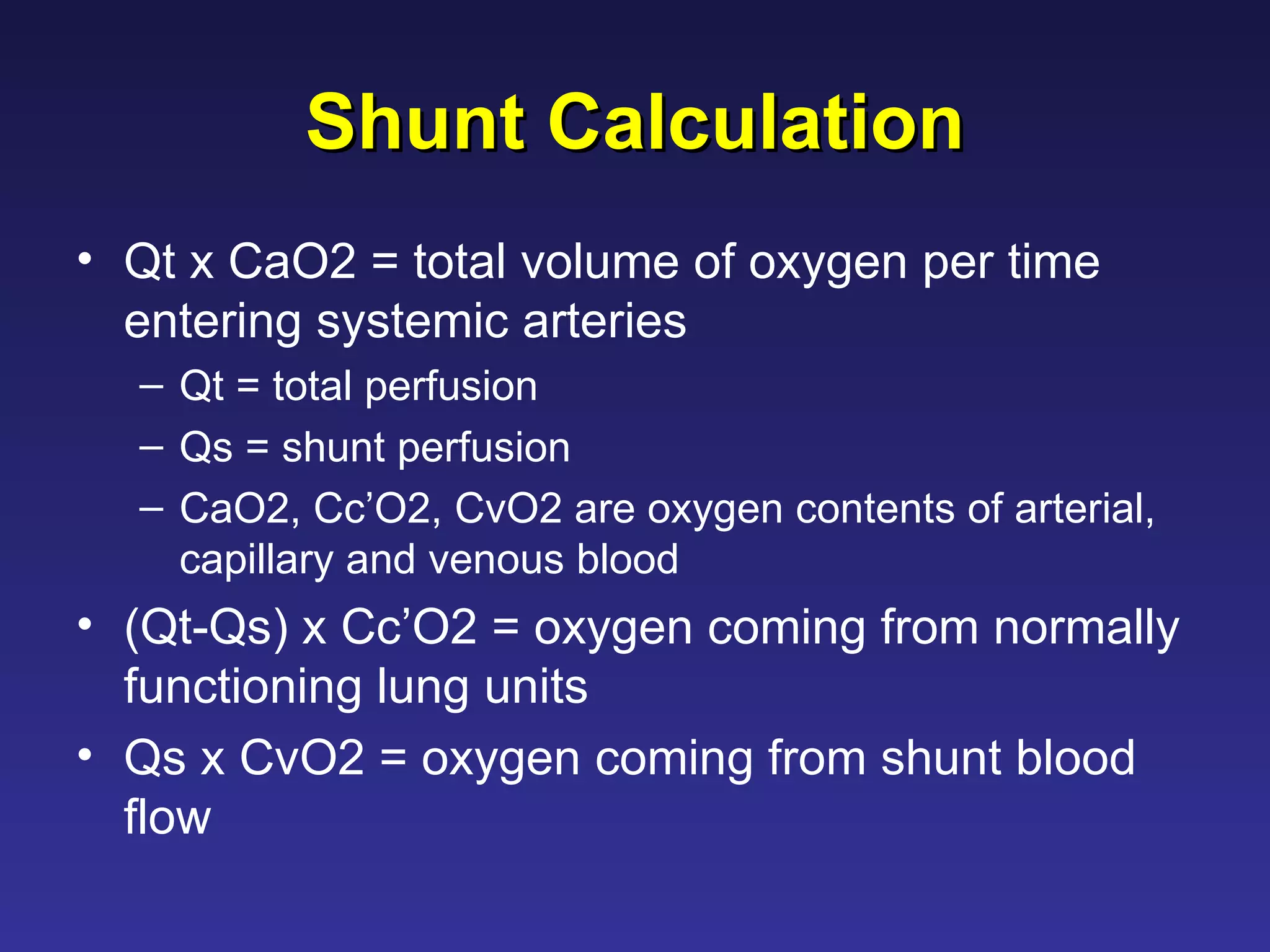 Shunt Calculation

• Qt x CaO2 = total volume of oxygen per time entering systemic arteries
– Qt = total perfusion
– Qs = shunt perfusion
– CaO2, Cc’O2, CvO2 are oxygen contents of arterial, capillary and venous blood

• (Qt-Qs) x Cc’O2 = oxygen coming from normally functioning lung units

• Qs x CvO2 = oxygen coming from shunt blood flow